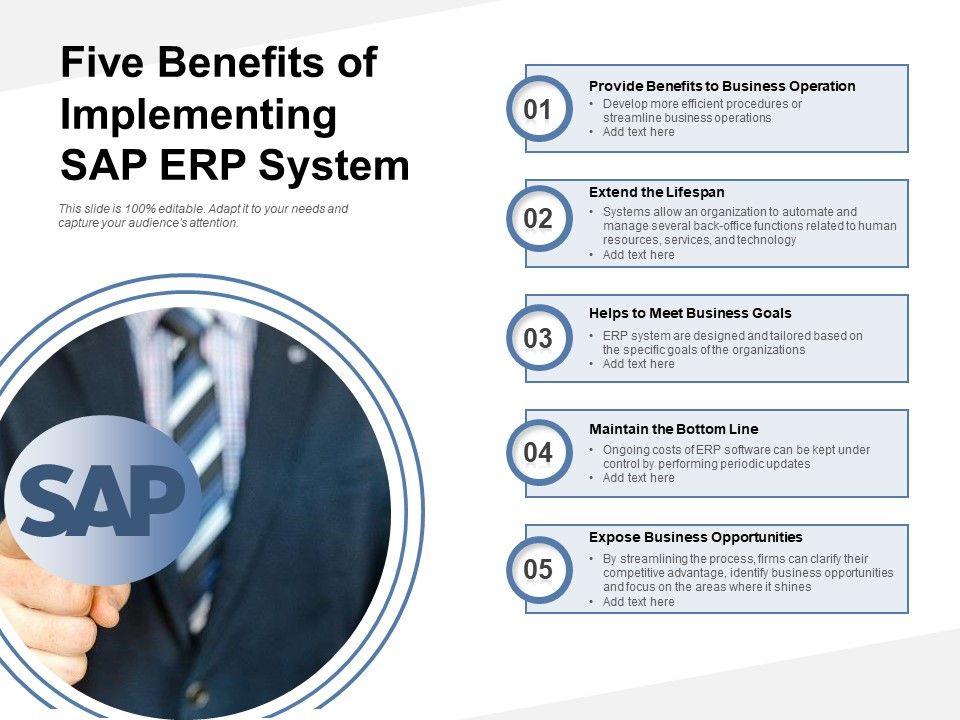 Five Benefits of Implementing SAP ERP System

This slide is 100% editable. Adapt it to your needs and capture your audience's attention.

SAP

01

Provide Benefits to Business Operation
• Develop more efficient procedures or streamline business operations
• Add text here

02

Extend the Lifespan
• Systems allow an organization to automate and manage several back-office functions related to human resources, services, and technology
• Add text here

03

Helps to Meet Business Goals
• ERP system are designed and tailored based on the specific goals of the organizations
• Add text here

04

Maintain the Bottom Line
• Ongoing costs of ERP software can be kept under control by performing periodic updates
• Add text here

05

Expose Business Opportunities
• By streamlining the process, firms can clarify their competitive advantage, identify business opportunities and focus on the areas where it shines
• Add text here